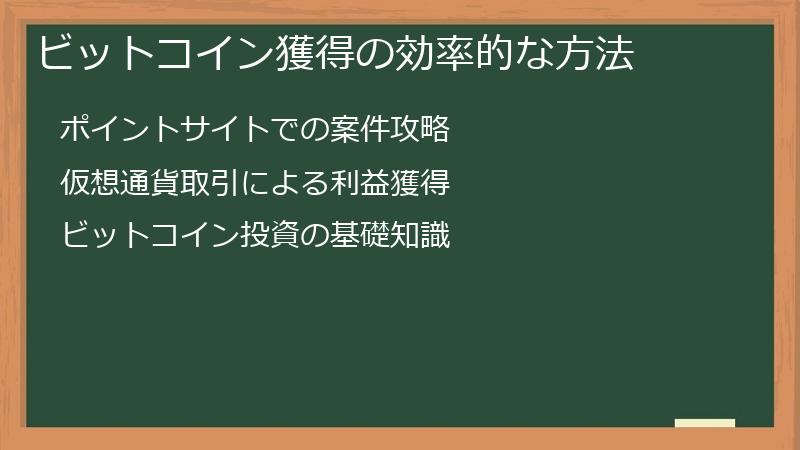 ビットコイン獲得の効率的な方法

ポイントサイトでの案件攻略

仮想通貨取引による利益獲得

ビットコイン投資の基礎知識